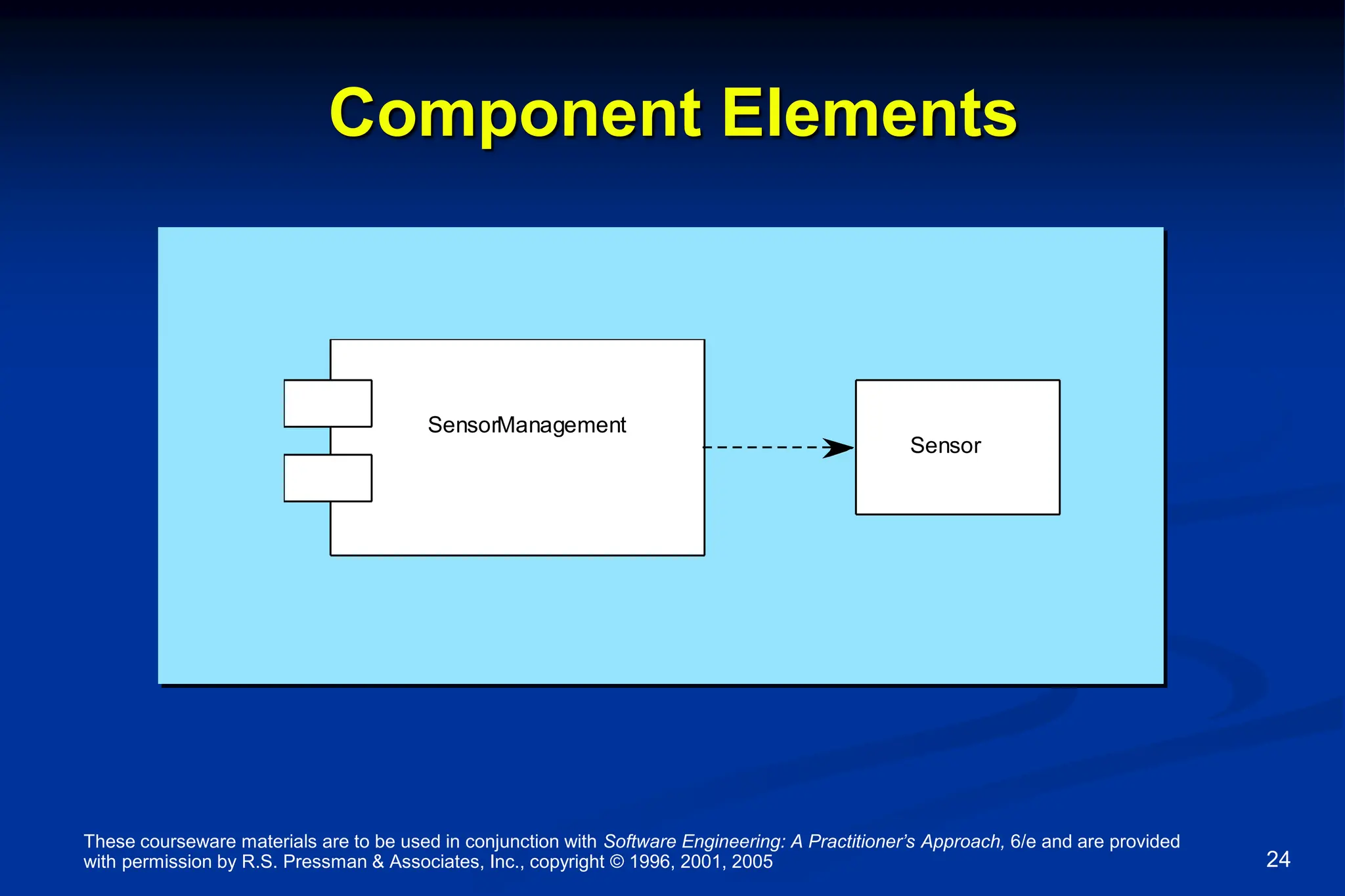 Component Elements

SensorManagement

Sensor

These courseware materials are to be used in conjunction with Software Engineering: A Practitioner's Approach, 6/e and are provided with permission by R.S. Pressman & Associates, Inc., copyright © 1996, 2001, 2005

24